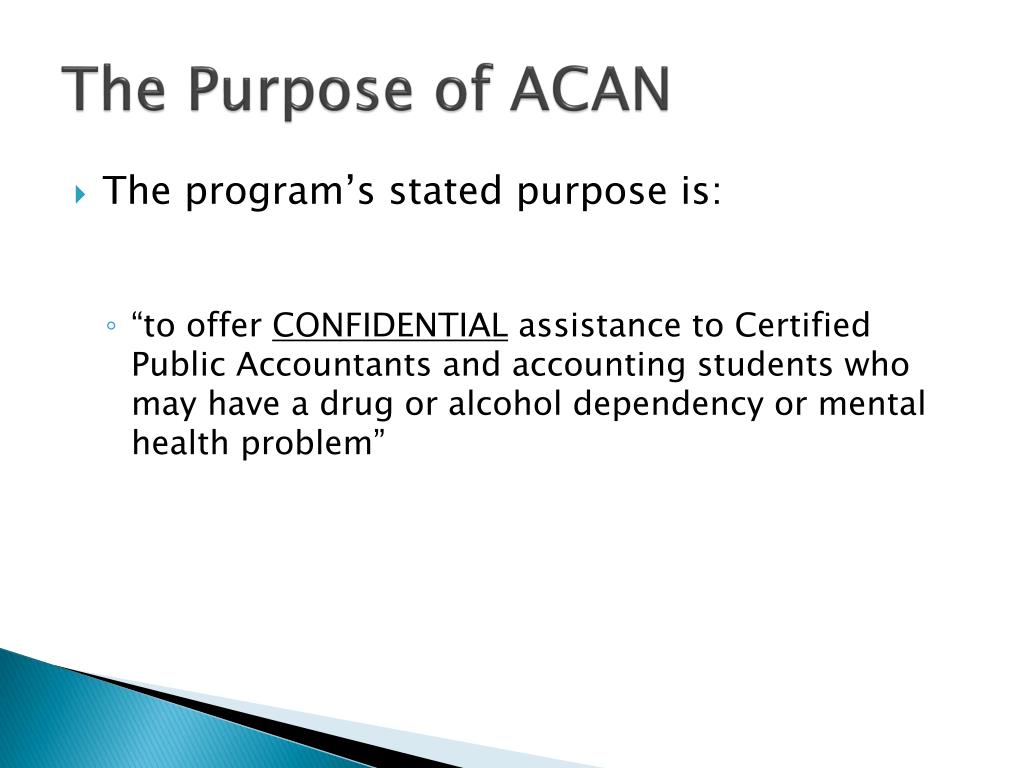 The Purpose of ACAN

The program’s stated purpose is:

“to offer CONFIDENTIAL assistance to Certified Public Accountants and accounting students who may have a drug or alcohol dependency or mental health problem”